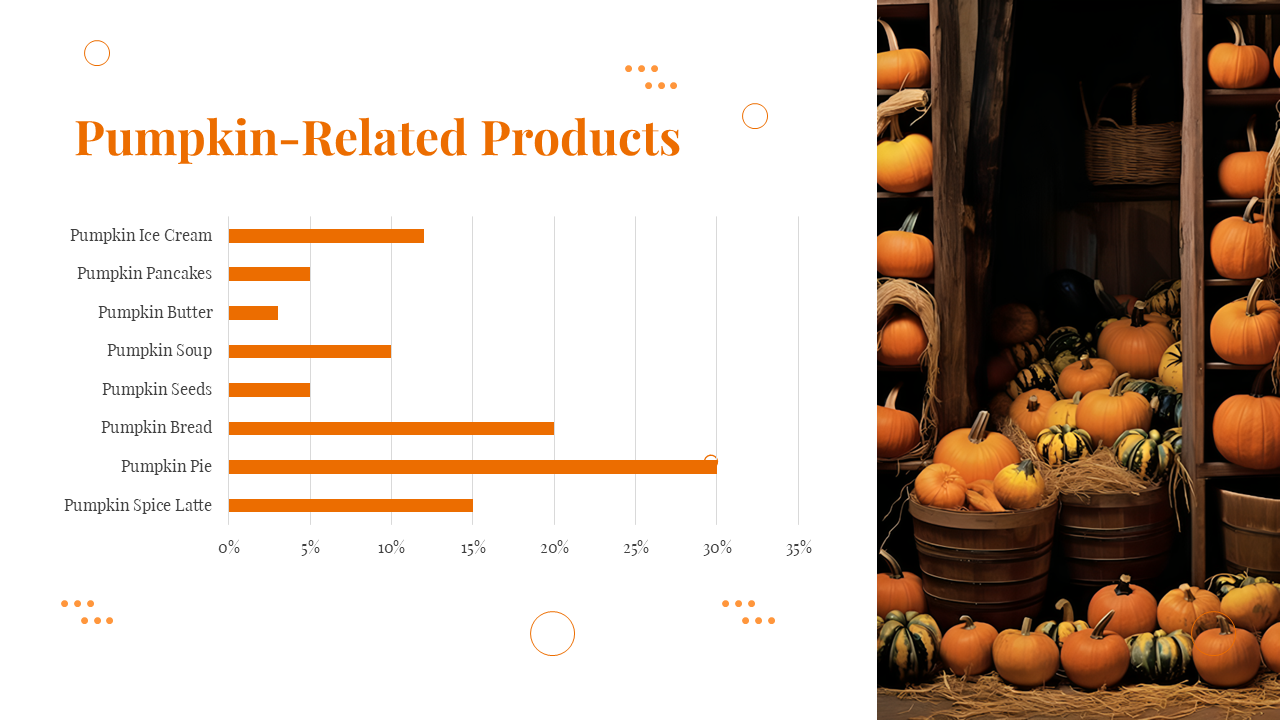 Pumpkin-Related Products

Pumpkin Ice Cream
Pumpkin Pancakes
Pumpkin Butter
Pumpkin Soup
Pumpkin Seeds
Pumpkin Bread
Pumpkin Pie
Pumpkin Spice Latte

0% 5% 10% 15% 20% 25% 30% 35%